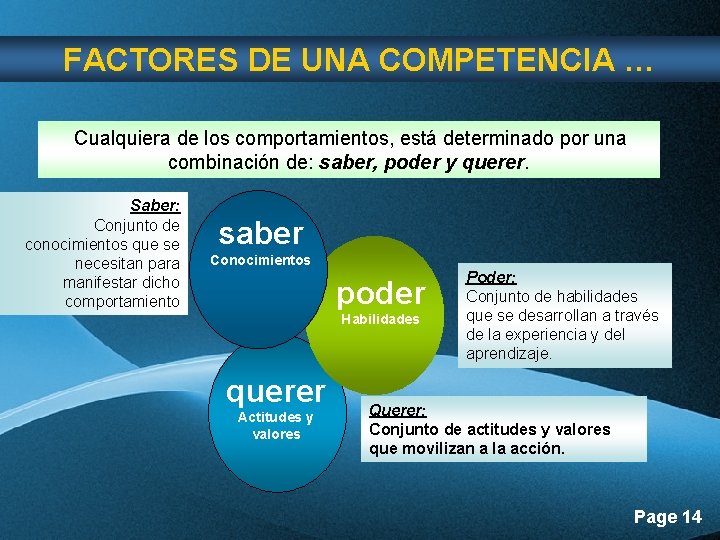 FACTORES DE UNA COMPETENCIA …

Cualquiera de los comportamientos, está determinado por una combinación de: saber, poder y querer.

Saber:
Conjunto de conocimientos que se necesitan para manifestar dicho comportamiento

saber
Conocimientos

poder
Habilidades

querer
Actitudes y valores

Poder:
Conjunto de habilidades que se desarrollan a través de la experiencia y del aprendizaje.

Querer:
Conjunto de actitudes y valores que movilizan a la acción.

Page 14